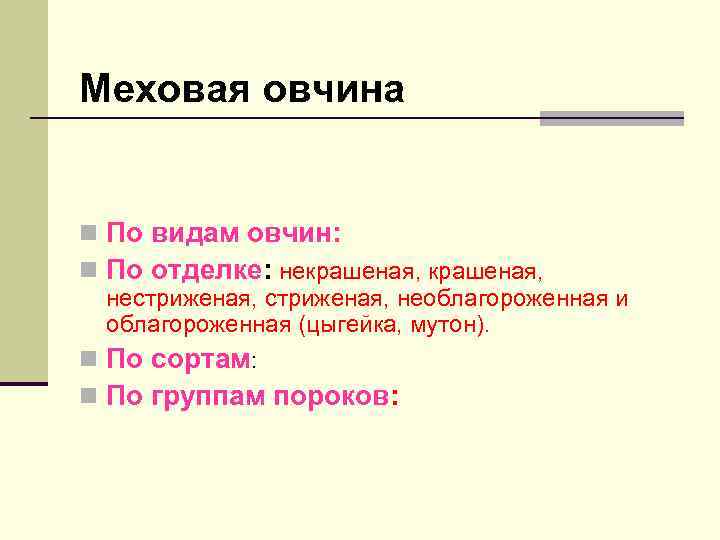 Меховая овчина

По видам овчин:

По отделке: некрашеная, крашеная, нестриженая, стриженая, необлагороженная и облагороженная (цыгейка, мутон).

По сортам:

По группам пороков: